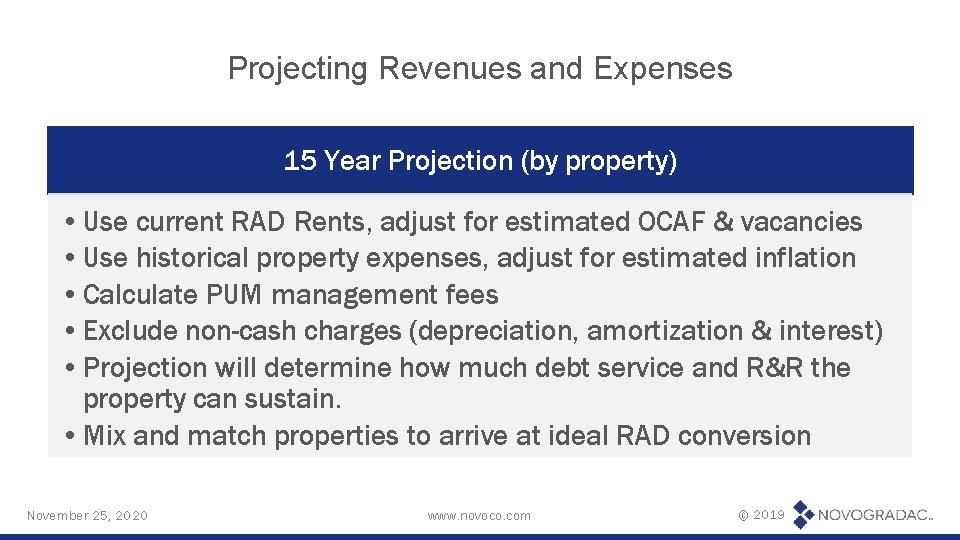 Projecting Revenues and Expenses

15 Year Projection (by property)

• Use current RAD Rents, adjust for estimated OCAF & vacancies
• Use historical property expenses, adjust for estimated inflation
• Calculate PUM management fees
• Exclude non-cash charges (depreciation, amortization & interest)
• Projection will determine how much debt service and R&R the property can sustain.
• Mix and match properties to arrive at ideal RAD conversion

November 25, 2020

www.novoco.com

© 2019 NOVOGRADAC